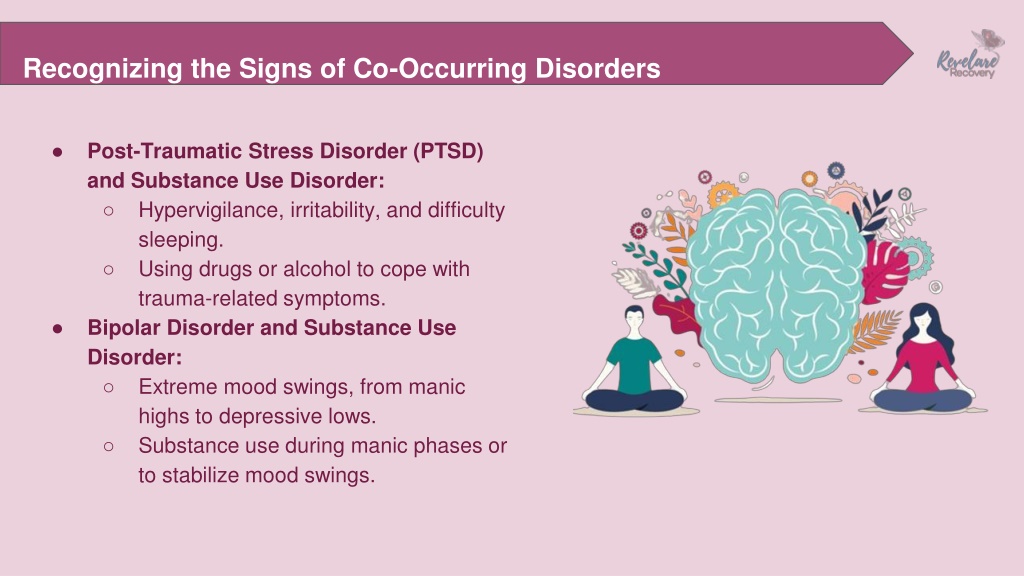 Recognizing the Signs of Co-Occurring Disorders

Revelare Recovery

● Post-Traumatic Stress Disorder (PTSD) and Substance Use Disorder:
  ○ Hypervigilance, irritability, and difficulty sleeping.
  ○ Using drugs or alcohol to cope with trauma-related symptoms.
● Bipolar Disorder and Substance Use Disorder:
  ○ Extreme mood swings, from manic highs to depressive lows.
  ○ Substance use during manic phases or to stabilize mood swings.